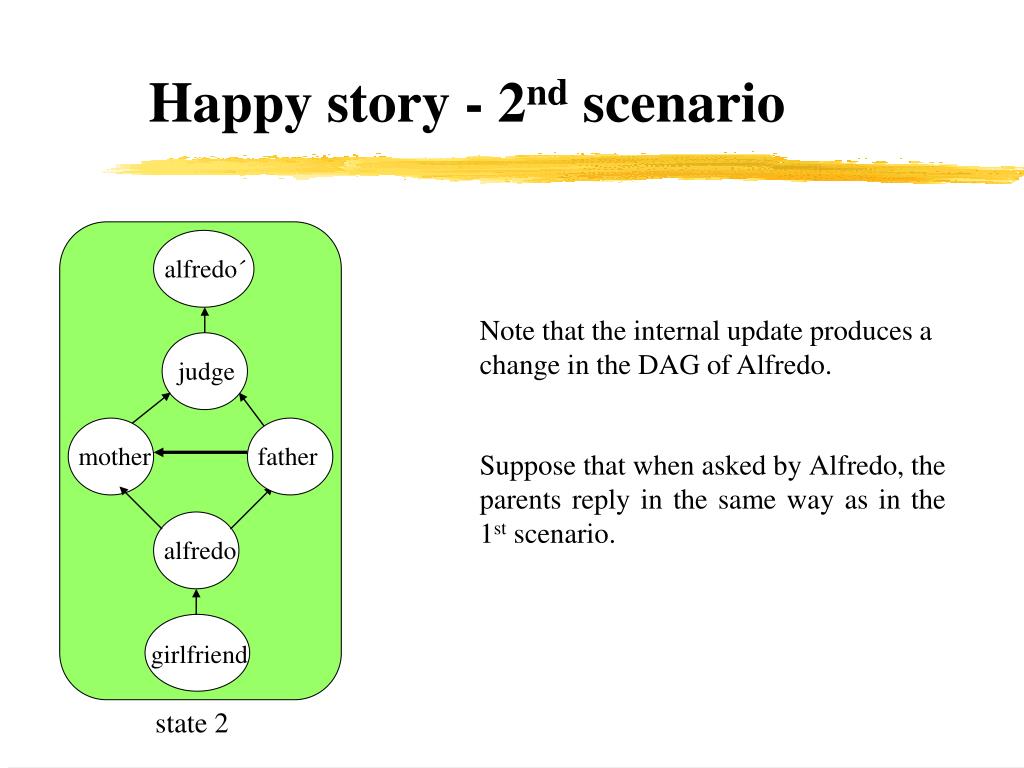 Happy story - 2$^{nd}$ scenario

alfredo´

judge

mother

father

alfredo

girlfriend

state 2

Note that the internal update produces a change in the DAG of Alfredo.

Suppose that when asked by Alfredo, the parents reply in the same way as in the 1$^{st}$ scenario.